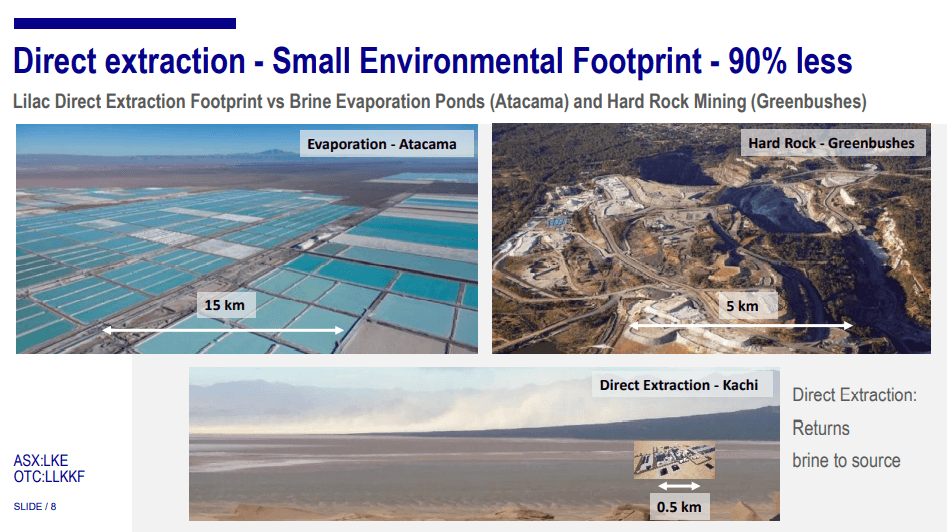 Direct extraction - Small Environmental Footprint - 90% less

Lilac Direct Extraction Footprint vs Brine Evaporation Ponds (Atacama) and Hard Rock Mining (Greenbushes)

Evaporation - Atacama

15 km

Hard Rock - Greenbushes

5 km

Direct Extraction - Kachi

0.5 km

Direct Extraction: Returns brine to source

ASX:LKE
OTC:LLKKF

SLIDE / 8